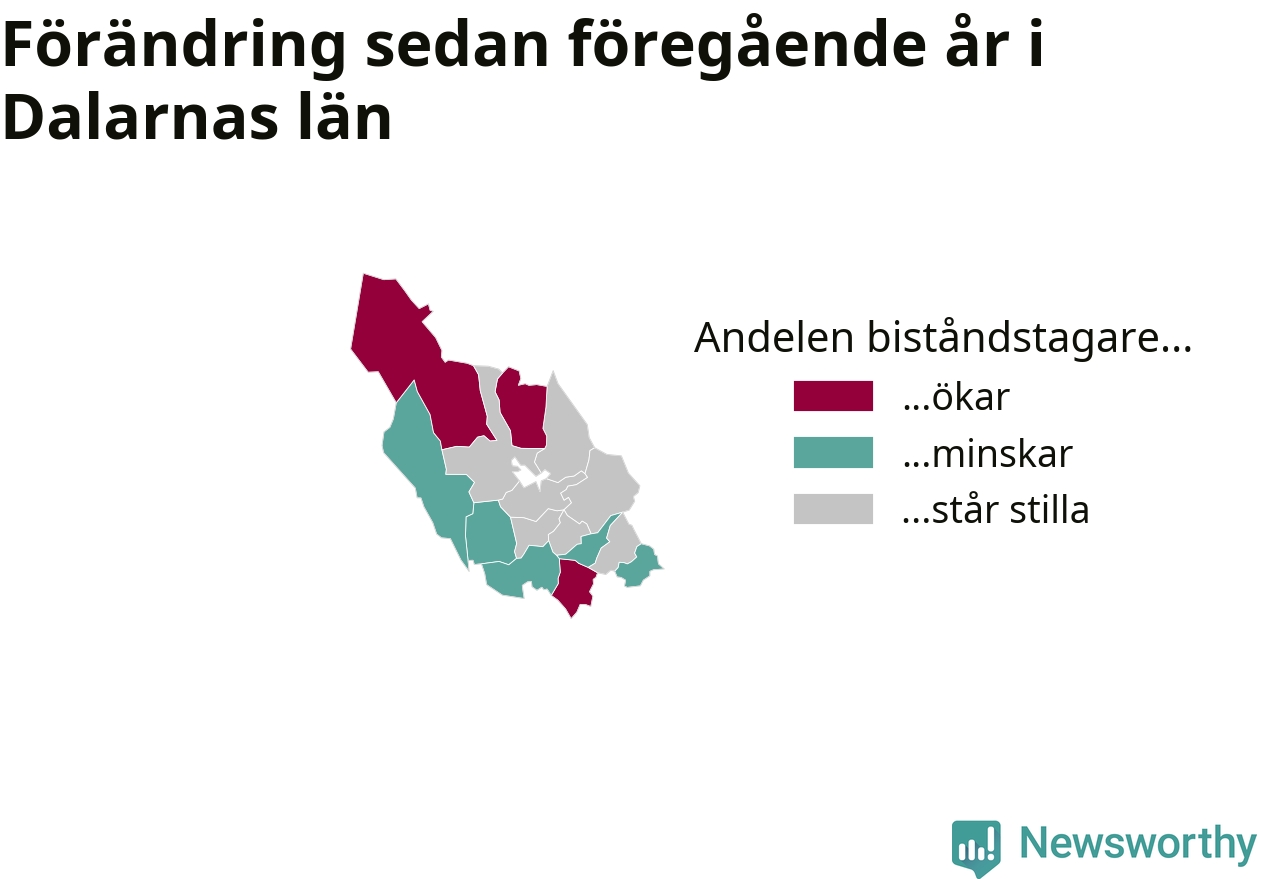 Förändring sedan föregående år i Dalarnas län

Andelen biståndstagare...

...ökar

...minskar

...står stilla

Newsworthy